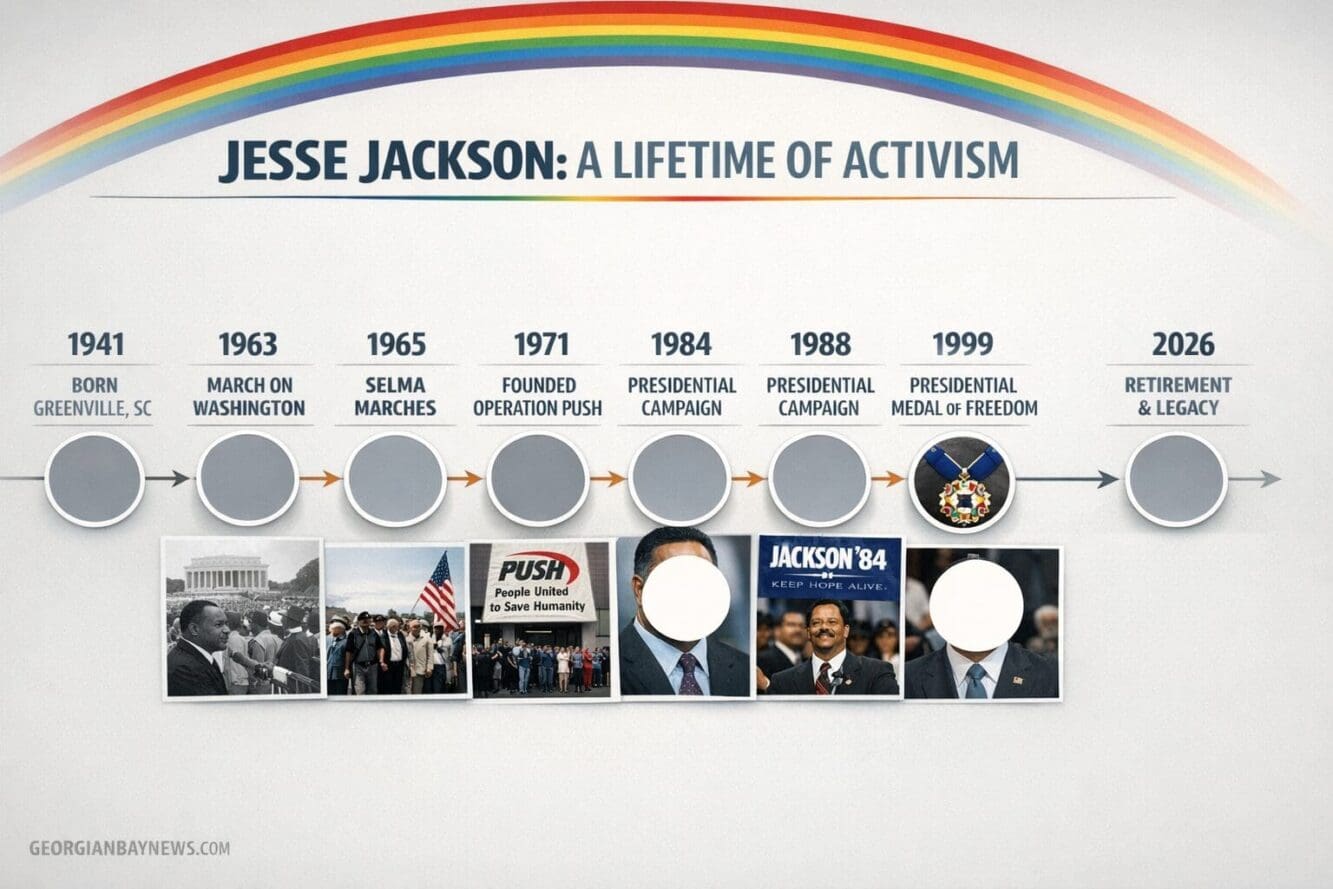 JESSE JACKSON: A LIFETIME OF ACTIVISM

1941
BORN
GREENVILLE, SC

1963
MARCH ON
WASHINGTON

1965
SELMA
MARCHES

1971
FOUNDED
OPERATION PUSH

1984
PRESIDENTIAL
CAMPAIGN

1988
PRESIDENTIAL
CAMPAIGN

1999
PRESIDENTIAL
MEDAL OF FREEDOM

2026
RETIREMENT
& LEGACY

PUSH
People United to Save Humanity

JACKSON '84
KEEP HOPE ALIVE.

GEORGIANBAYNEWS.COM